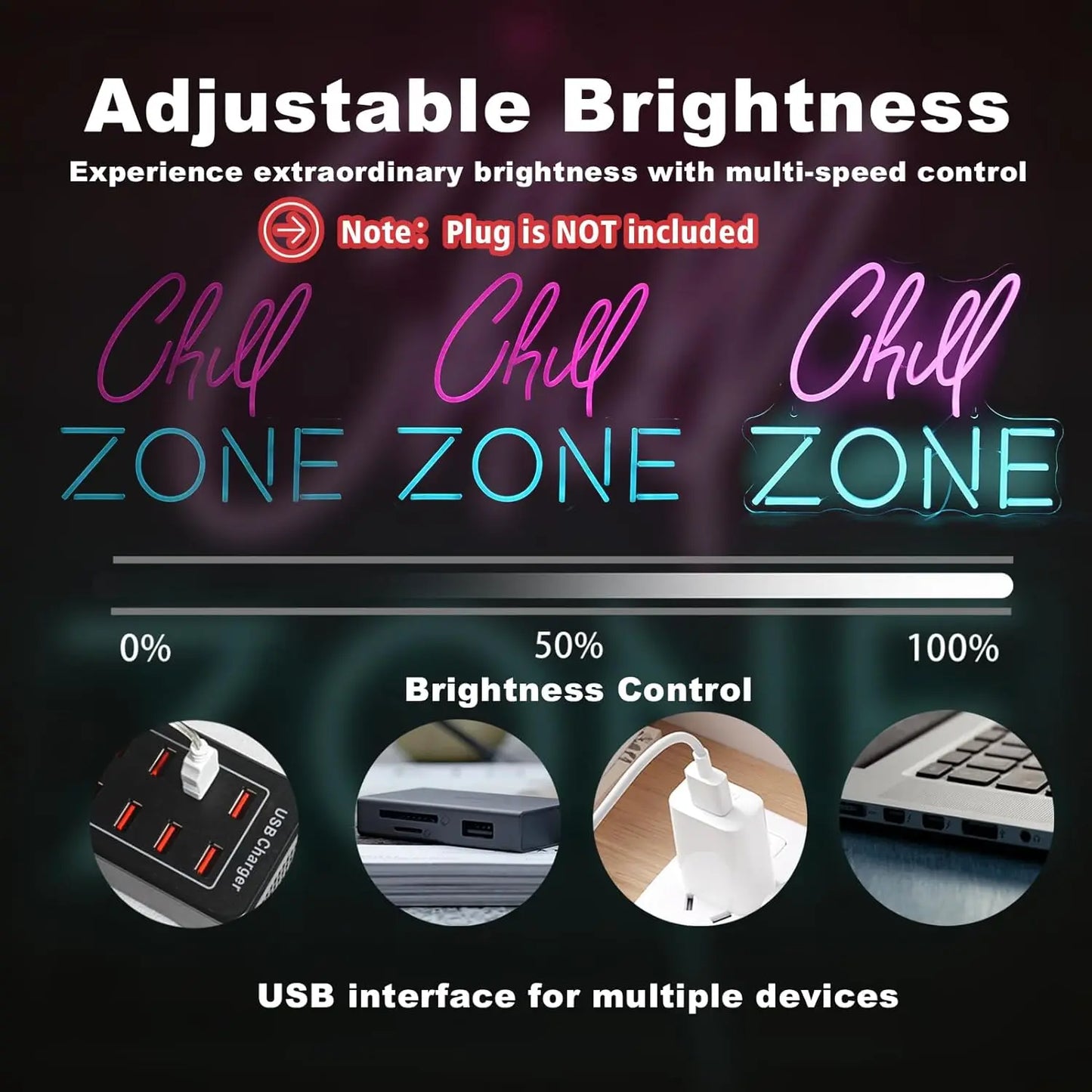 Adjustable Brightness

Experience extraordinary brightness with multi-speed control

Note: Plug is NOT included

Chill ZONE

Chill ZONE

Chill ZONE

0%

50%

100%

Brightness Control

USB Charger

USB interface for multiple devices